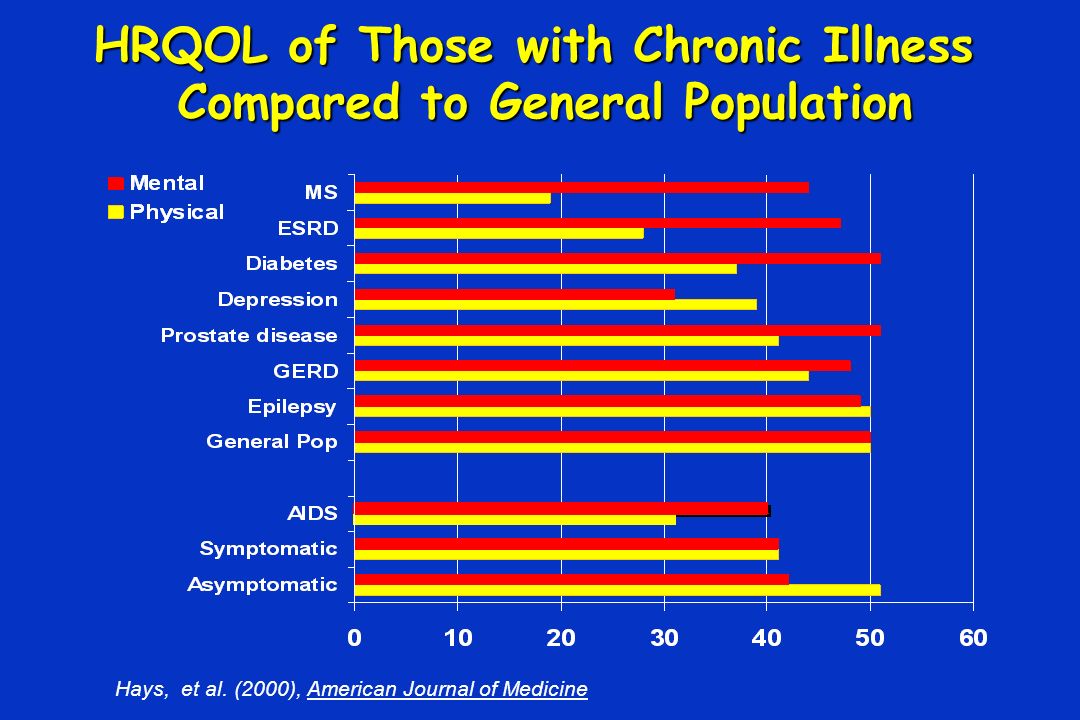 HRQOL of Those with Chronic Illness Compared to General Population

Mental
Physical

MS
ESRD
Diabetes
Depression
Prostate disease
GERD
Epilepsy
General Pop
AIDS
Symptomatic
Asymptomatic

0 10 20 30 40 50 60

Hays, et al. (2000), American Journal of Medicine